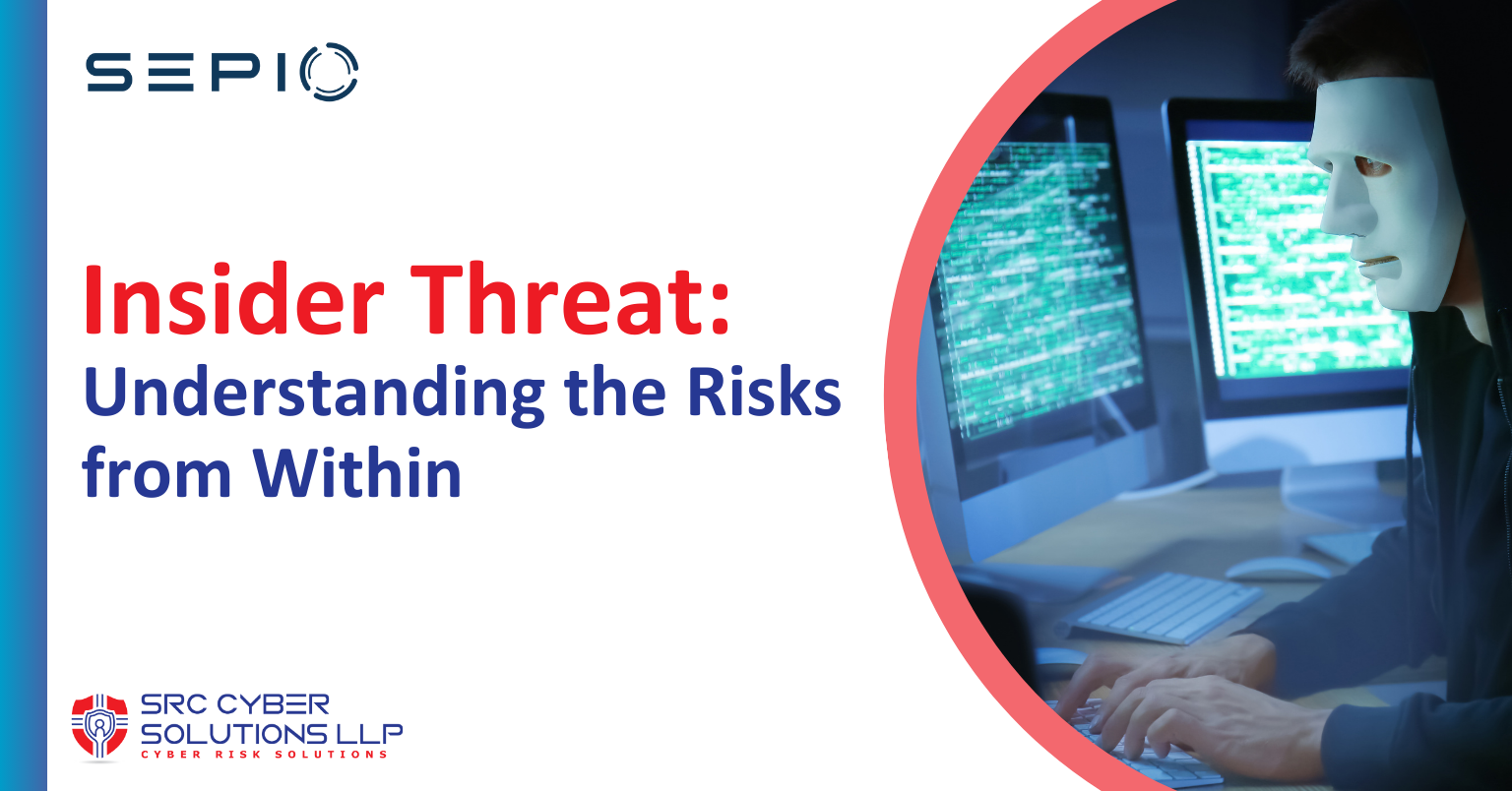 SEPIO

Insider Threat:
Understanding the Risks from Within

SRC CYBER SOLUTIONS LLP
CYBER RISK SOLUTIONS